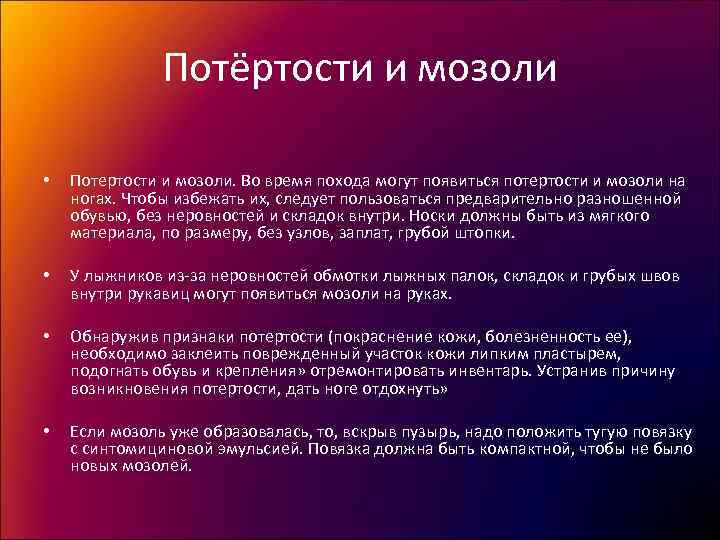 Потёртости и мозоли

• Потертости и мозоли. Во время похода могут появиться потертости и мозоли на ногах. Чтобы избежать их, следует пользоваться предварительно разношенной обувью, без неровностей и складок внутри. Носки должны быть из мягкого материала, по размеру, без узлов, заплат, грубой штопки.

• У лыжников из-за неровностей обмотки лыжных палок, складок и грубых швов внутри рукавиц могут появиться мозоли на руках.

• Обнаружив признаки потертости (покраснение кожи, болезненность ее), необходимо заклеить поврежденный участок кожи липким пластырем, подогнать обувь и крепления» отремонтировать инвентарь. Устранив причину возникновения потертости, дать ноге отдохнуть»

• Если мозоль уже образовалась, то, вскрыв пузырь, надо положить тугую повязку с синтомициновой эмульсией. Повязка должна быть компактной, чтобы не было новых мозолей.